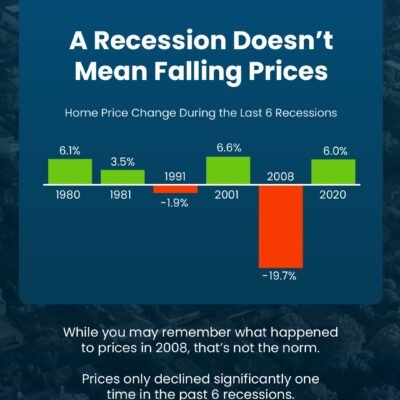 A Recession Doesn't Mean Falling Prices

Home Price Change During the Last 6 Recessions

6.1%
1980

3.5%
1981

1991
-1.9%

6.6%
2001

2008
-19.7%

6.0%
2020

While you may remember what happened to prices in 2008, that's not the norm.

Prices only declined significantly one time in the past 6 recessions.